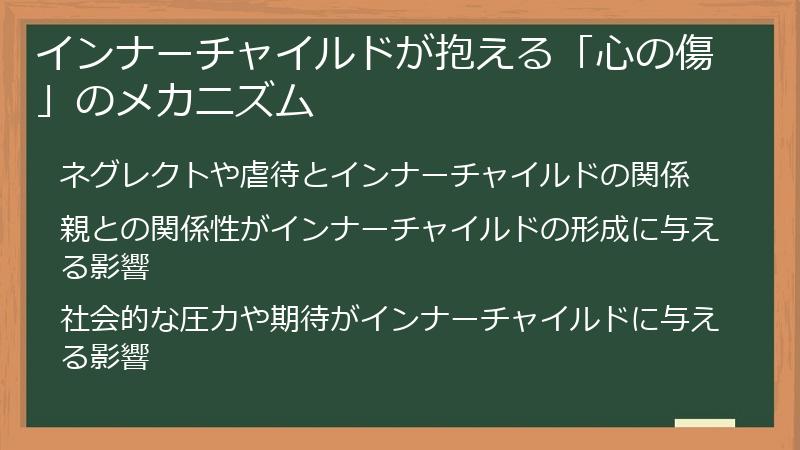 インナーチャイルドが抱える「心の傷」のメカニズム

ネグレクトや虐待とインナーチャイルドの関係

親との関係性がインナーチャイルドの形成に与える影響

社会的な圧力や期待がインナーチャイルドに与える影響